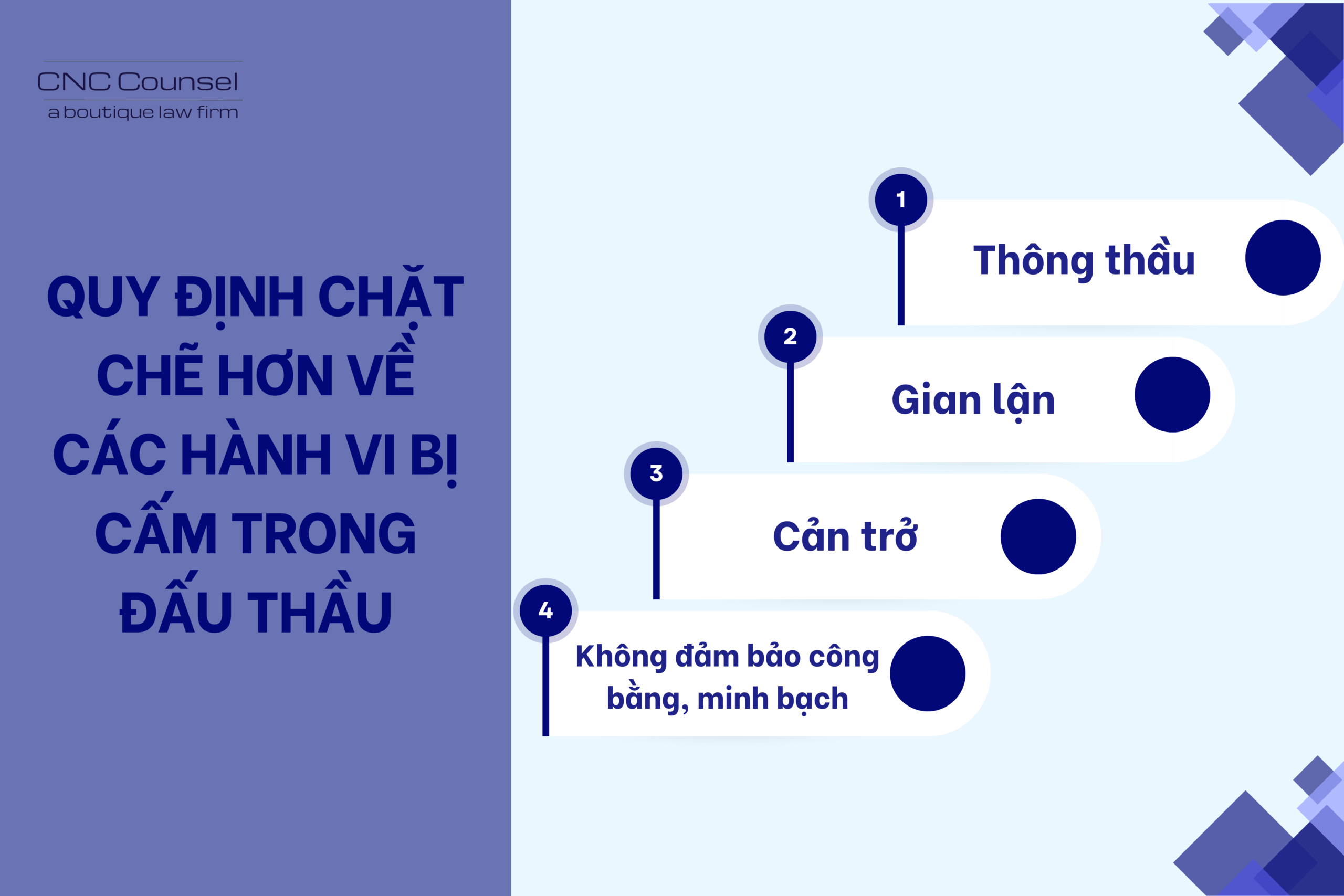 CNC Counsel
a boutique law firm

QUY ĐỊNH CHẶT CHẼ HƠN VỀ CÁC HÀNH VI BỊ CẤM TRONG ĐẤU THẦU

1
Thông thầu

2
Gian lận

3
Cản trở

4
Không đảm bảo công bằng, minh bạch